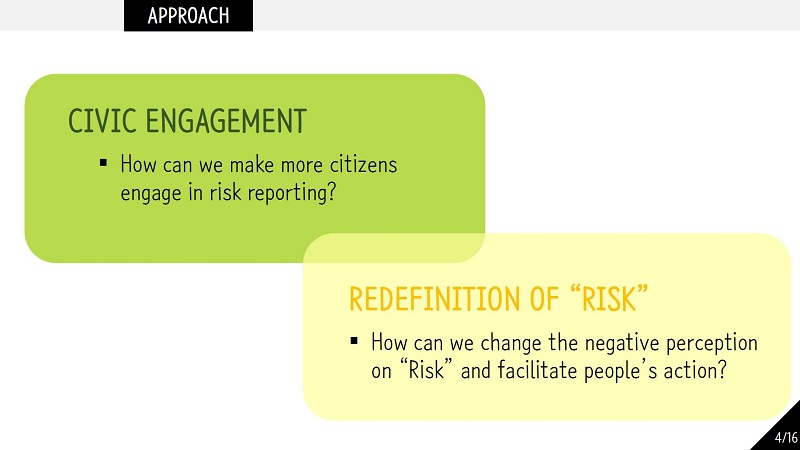 APPROACH

CIVIC ENGAGEMENT

▪ How can we make more citizens engage in risk reporting?

REDEFINITION OF “RISK”

▪ How can we change the negative perception on “Risk” and facilitate people’s action?

4/16